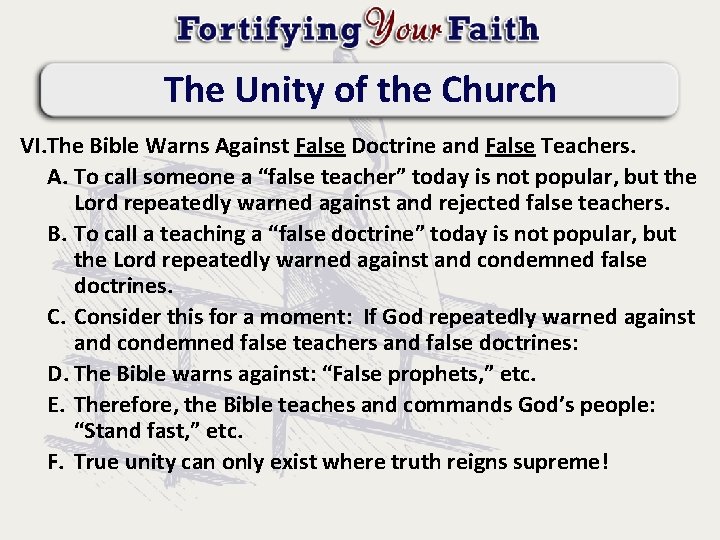 Fortifying Your Faith

The Unity of the Church

VI.The Bible Warns Against False Doctrine and False Teachers.

A. To call someone a “false teacher” today is not popular, but the Lord repeatedly warned against and rejected false teachers.

B. To call a teaching a “false doctrine” today is not popular, but the Lord repeatedly warned against and condemned false doctrines.

C. Consider this for a moment: If God repeatedly warned against and condemned false teachers and false doctrines:

D. The Bible warns against: “False prophets,” etc.

E. Therefore, the Bible teaches and commands God’s people: “Stand fast,” etc.

F. True unity can only exist where truth reigns supreme!